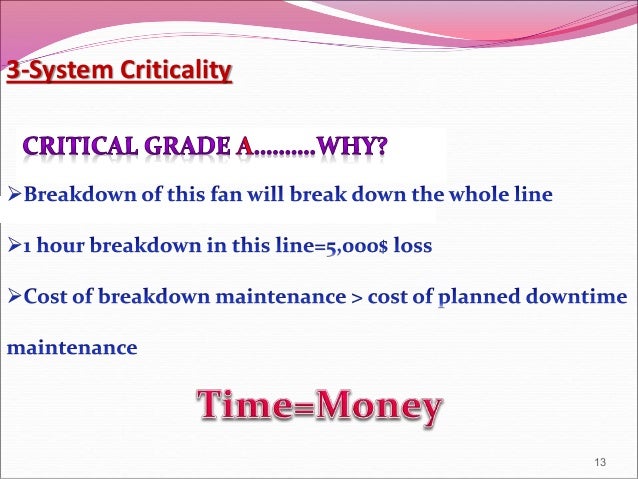 3-System Criticality

CRITICAL GRADE A……….WHY?

➢Breakdown of this fan will break down the whole line

➢1 hour breakdown in this line=5,000$ loss

➢Cost of breakdown maintenance > cost of planned downtime maintenance

Time=Money

13